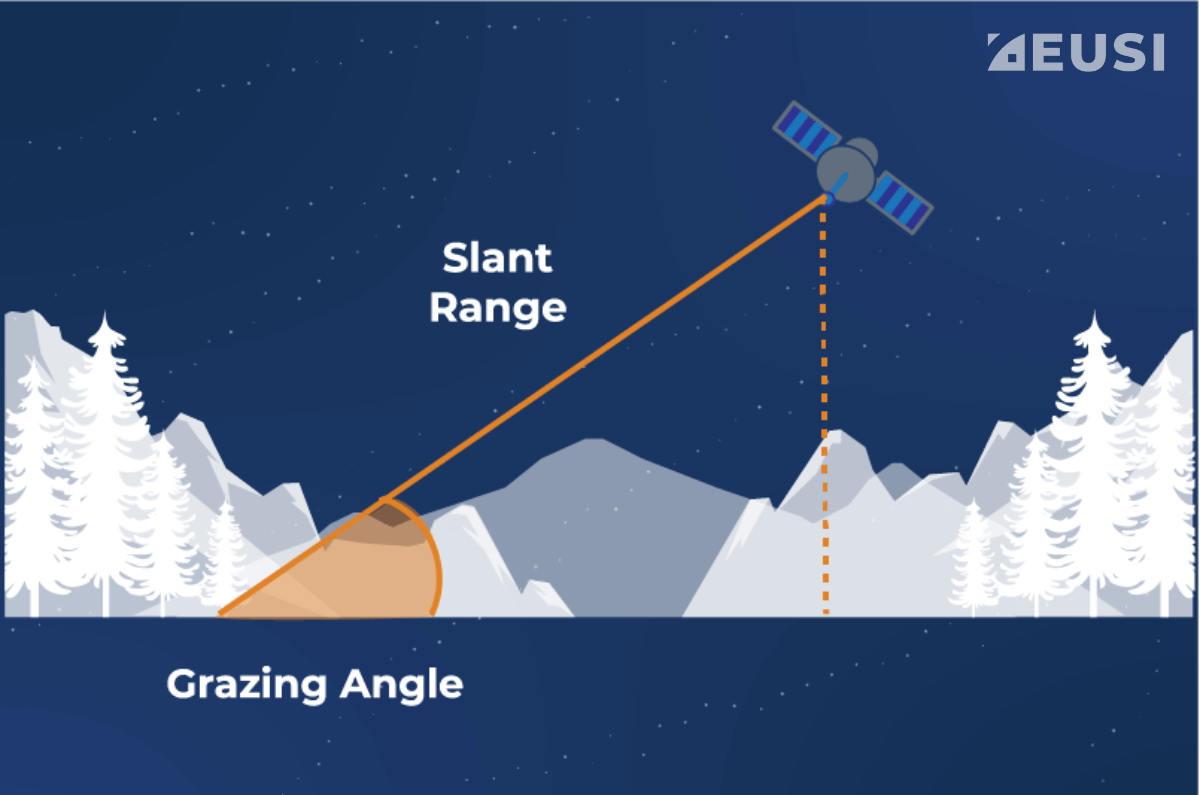 EUSI

Slant Range

Grazing Angle